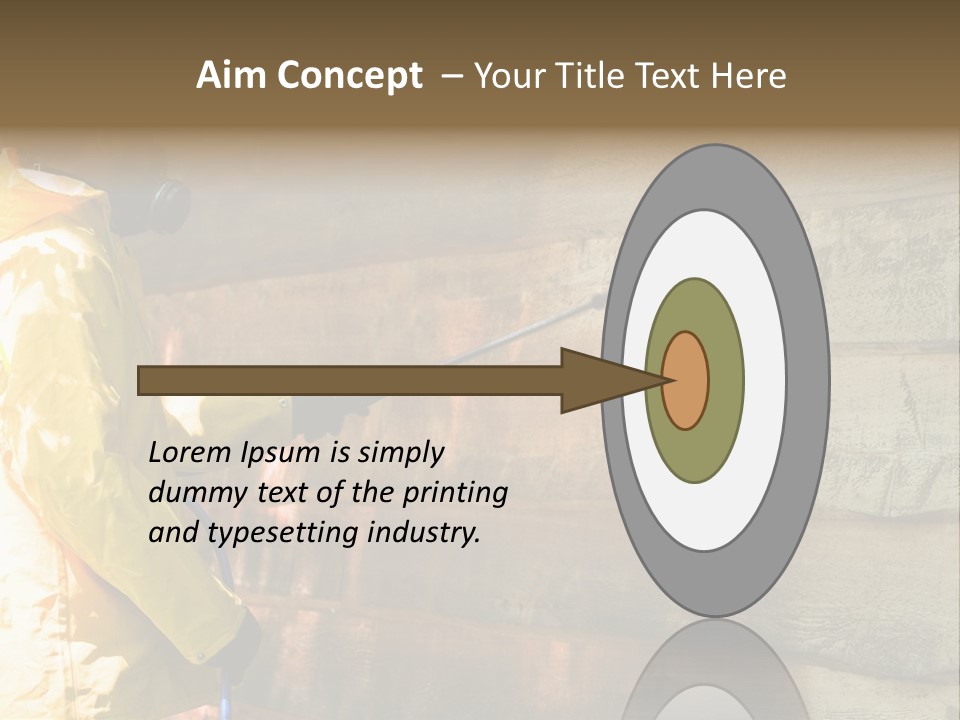 Aim Concept – Your Title Text Here

Lorem Ipsum is simply dummy text of the printing and typesetting industry.